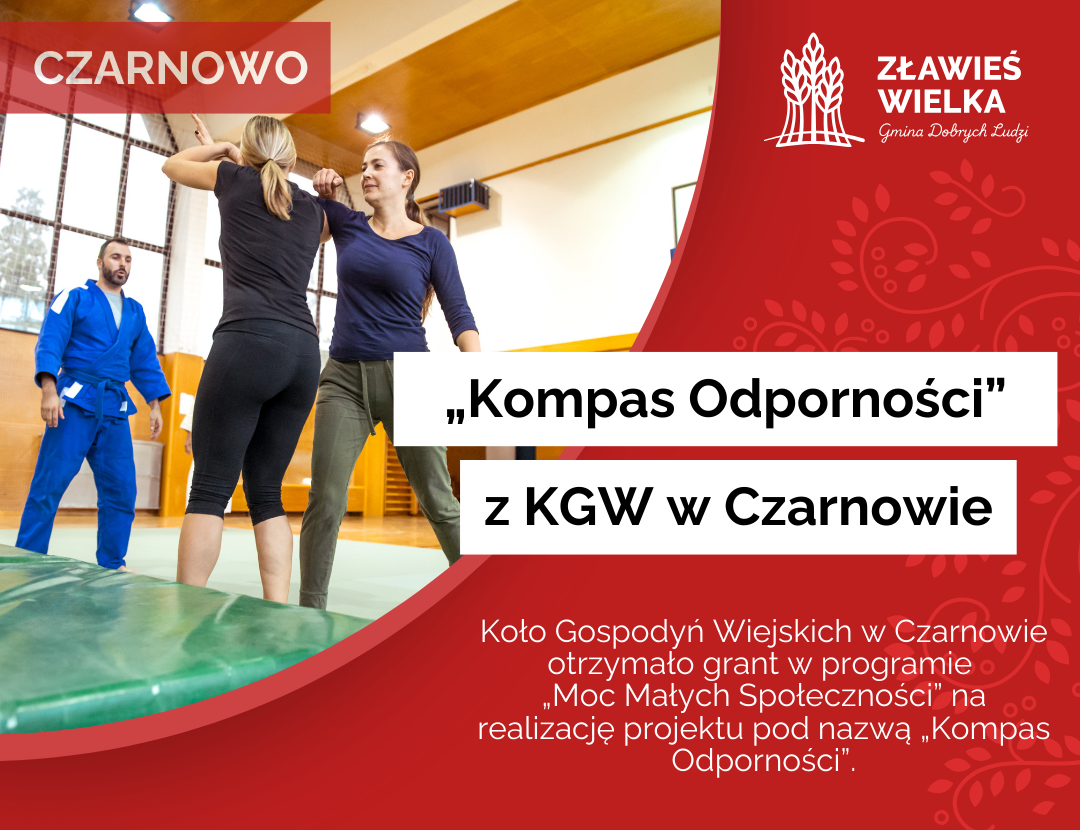 CZARNOWO

ZŁAWIEŚ WIELKA
Gmina Dobrych Ludzi

„Kompas Odporności”

z KGW w Czarnowie

Koło Gospodyń Wiejskich w Czarnowie otrzymało grant w programie „Moc Małych Społeczności” na realizację projektu pod nazwą „Kompas Odporności”.